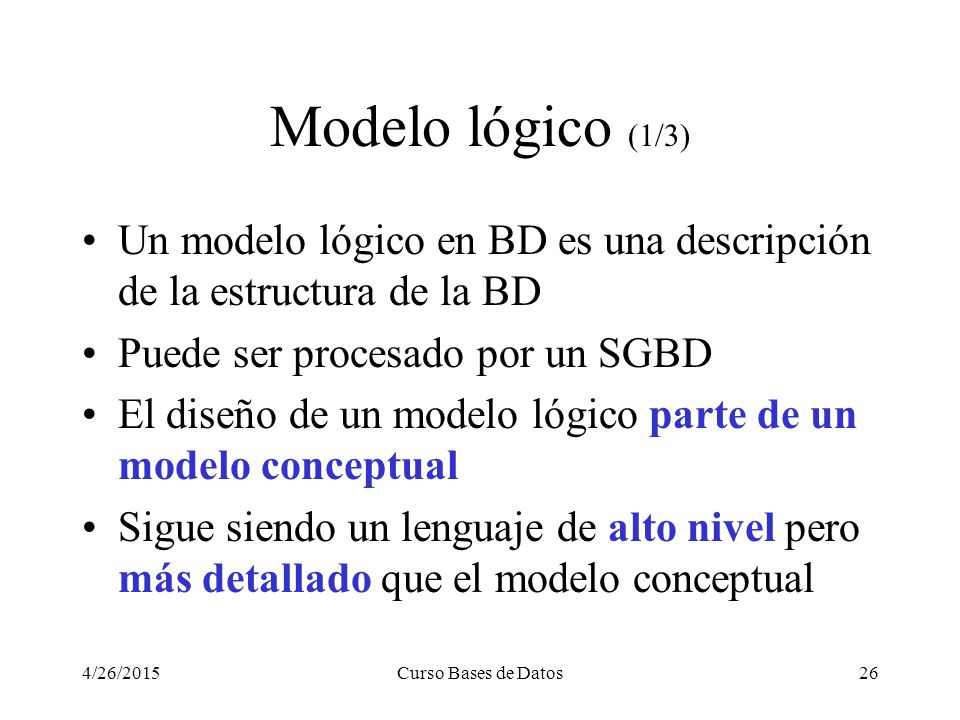 Modelo lógico (1/3)

• Un modelo lógico en BD es una descripción de la estructura de la BD

• Puede ser procesado por un SGBD

• El diseño de un modelo lógico parte de un modelo conceptual

• Sigue siendo un lenguaje de alto nivel pero más detallado que el modelo conceptual

4/26/2015 Curso Bases de Datos 26